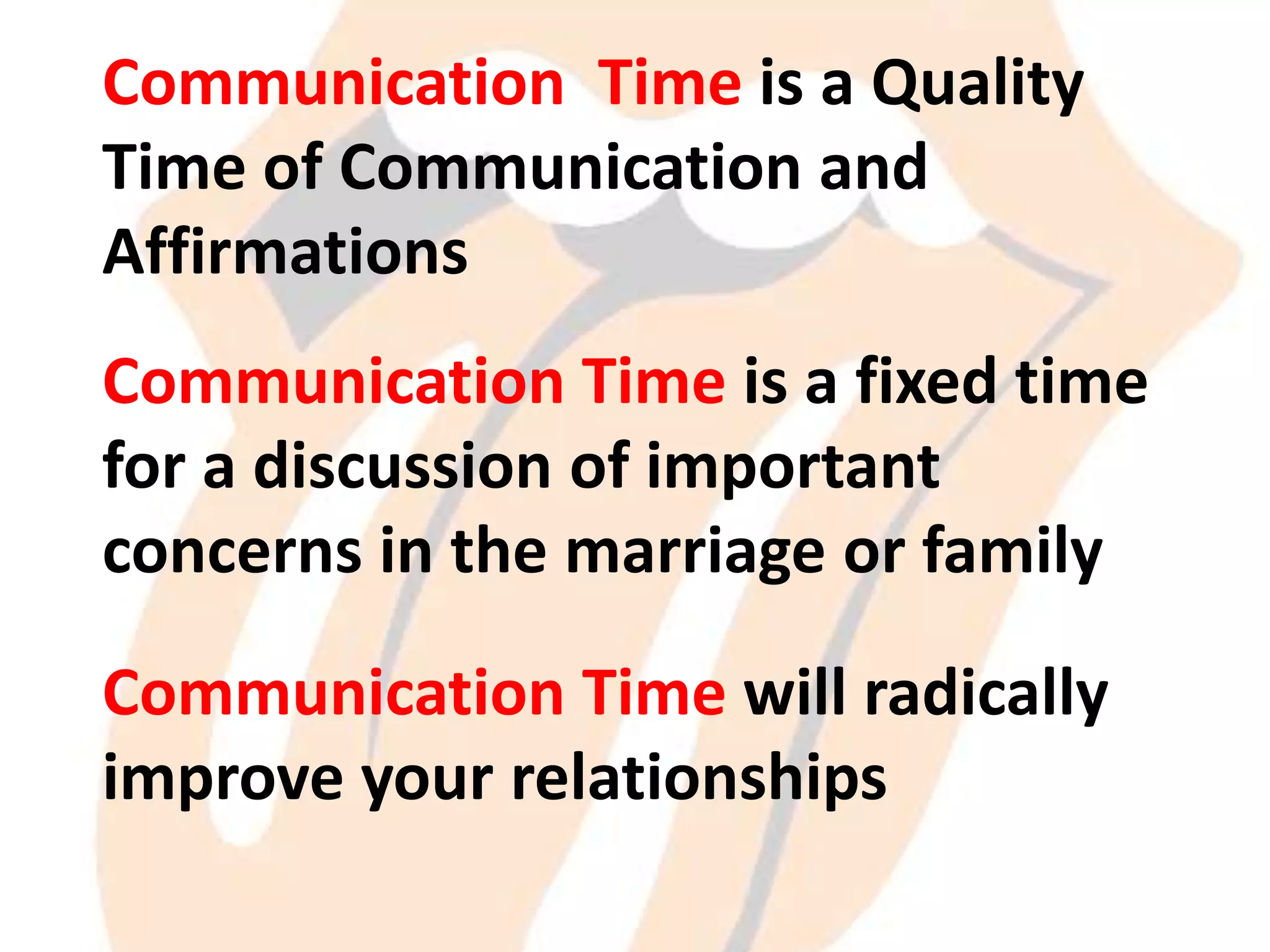 Communication  Time is a Quality Time of Communication and Affirmations

Communication Time is a fixed time for a discussion of important concerns in the marriage or family

Communication Time will radically improve your relationships